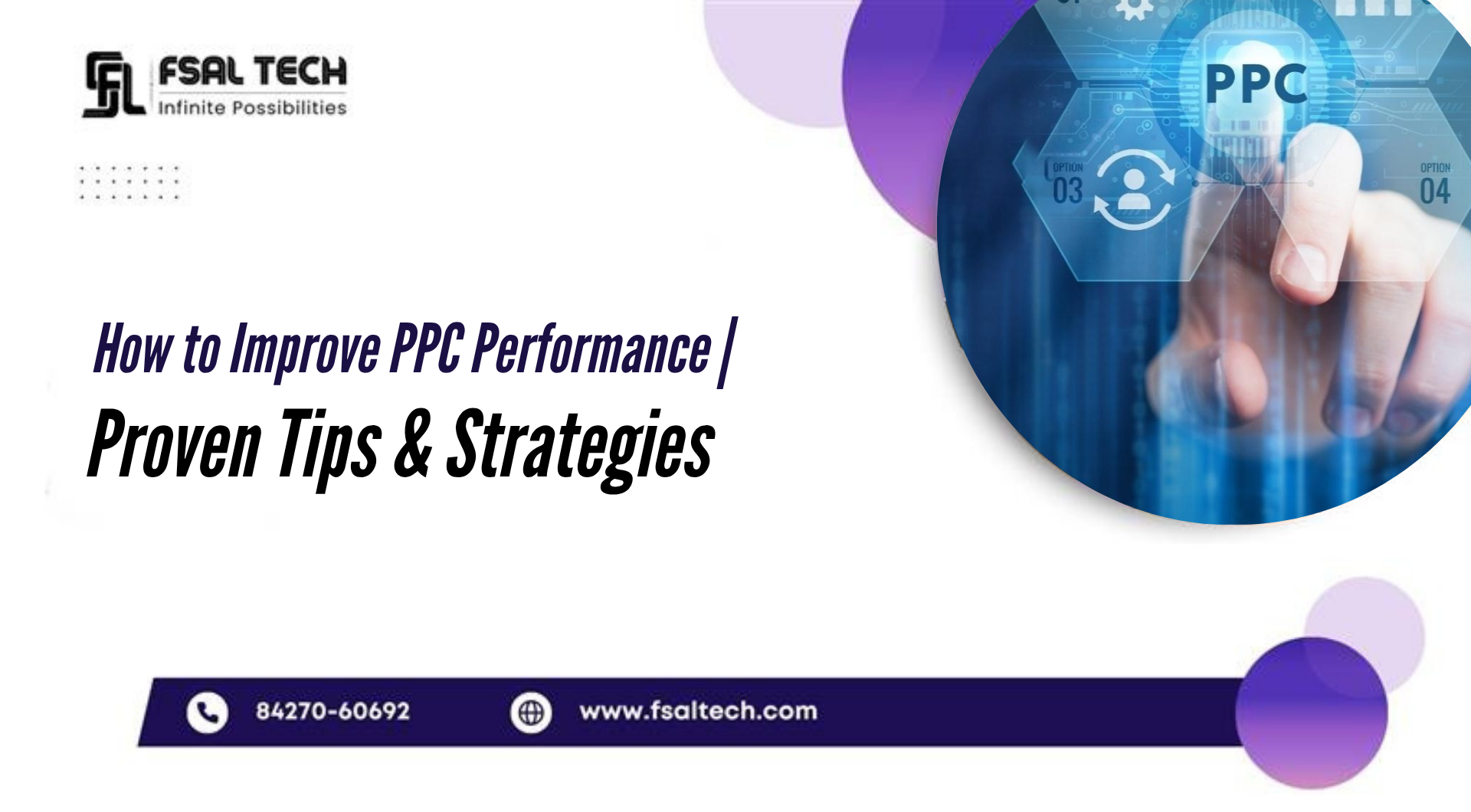 FSAL TECH
Infinite Possibilities

PPC
OPTION 03
OPTION 04

How to Improve PPC Performance |
Proven Tips & Strategies

84270-60692
www.fsaltech.com